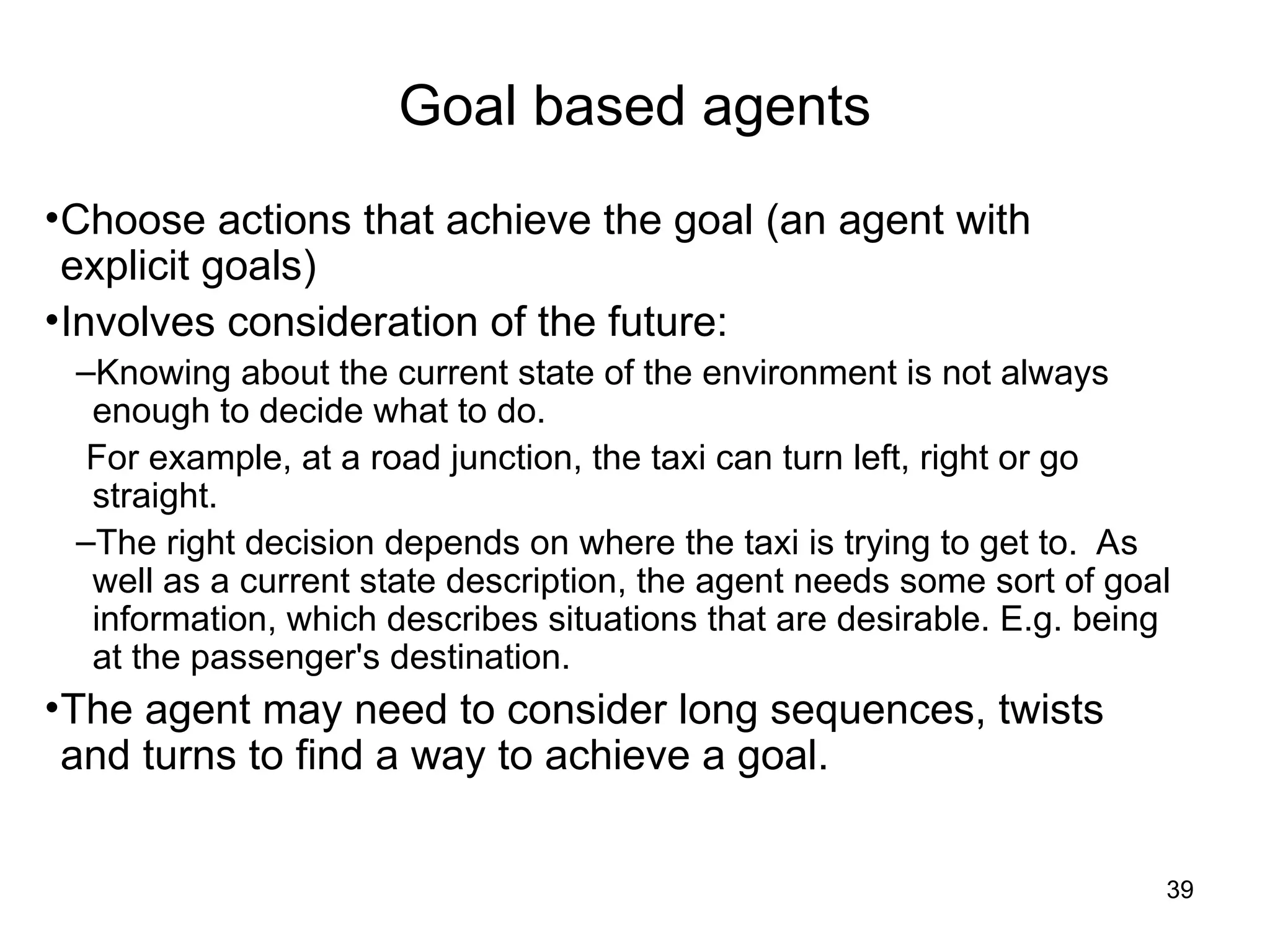 Goal based agents

•Choose actions that achieve the goal (an agent with explicit goals)

•Involves consideration of the future:

–Knowing about the current state of the environment is not always enough to decide what to do.

For example, at a road junction, the taxi can turn left, right or go straight.

–The right decision depends on where the taxi is trying to get to. As well as a current state description, the agent needs some sort of goal information, which describes situations that are desirable. E.g. being at the passenger's destination.

•The agent may need to consider long sequences, twists and turns to find a way to achieve a goal.

39